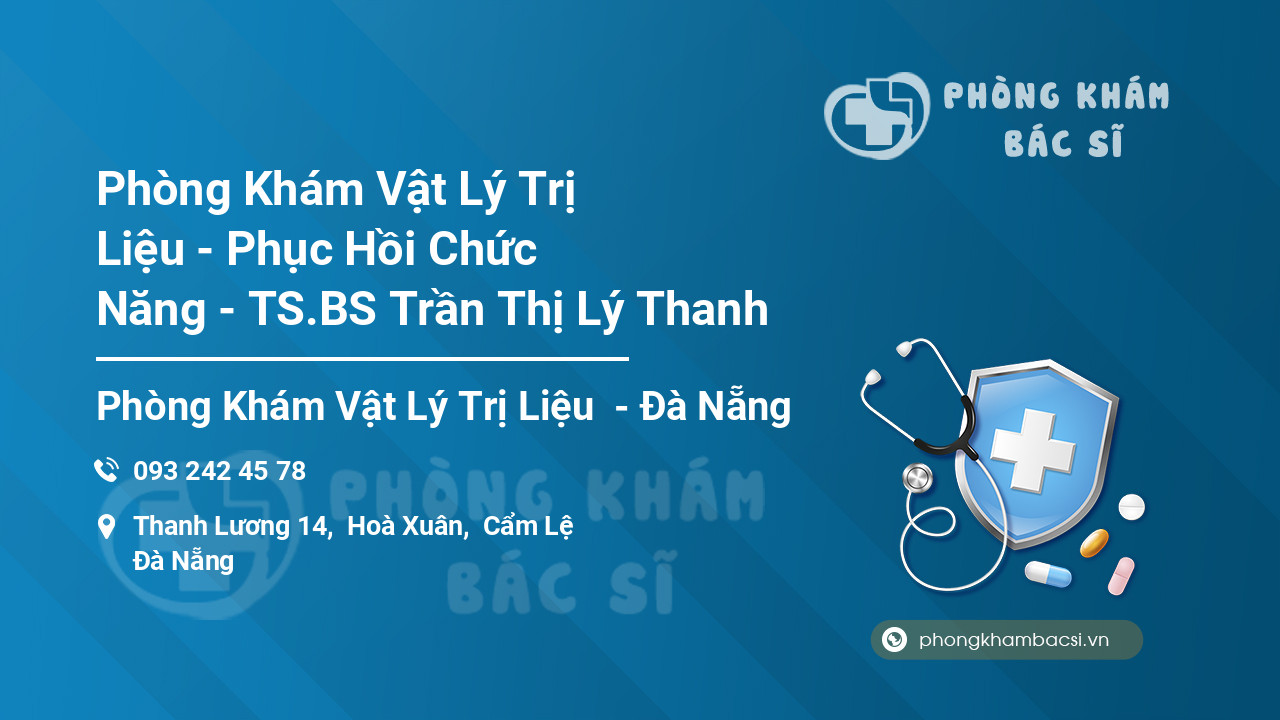 PHÒNG KHÁM BÁC SĨ

Phòng Khám Vật Lý Trị Liệu - Phục Hồi Chức Năng - TS.BS Trần Thị Lý Thanh

Phòng Khám Vật Lý Trị Liệu - Đà Nẵng

093 242 45 78

Thanh Lương 14, Hoà Xuân, Cẩm Lệ Đà Nẵng

PHÒNG KHÁM BÁC SĨ

phongkhambacsi.vn